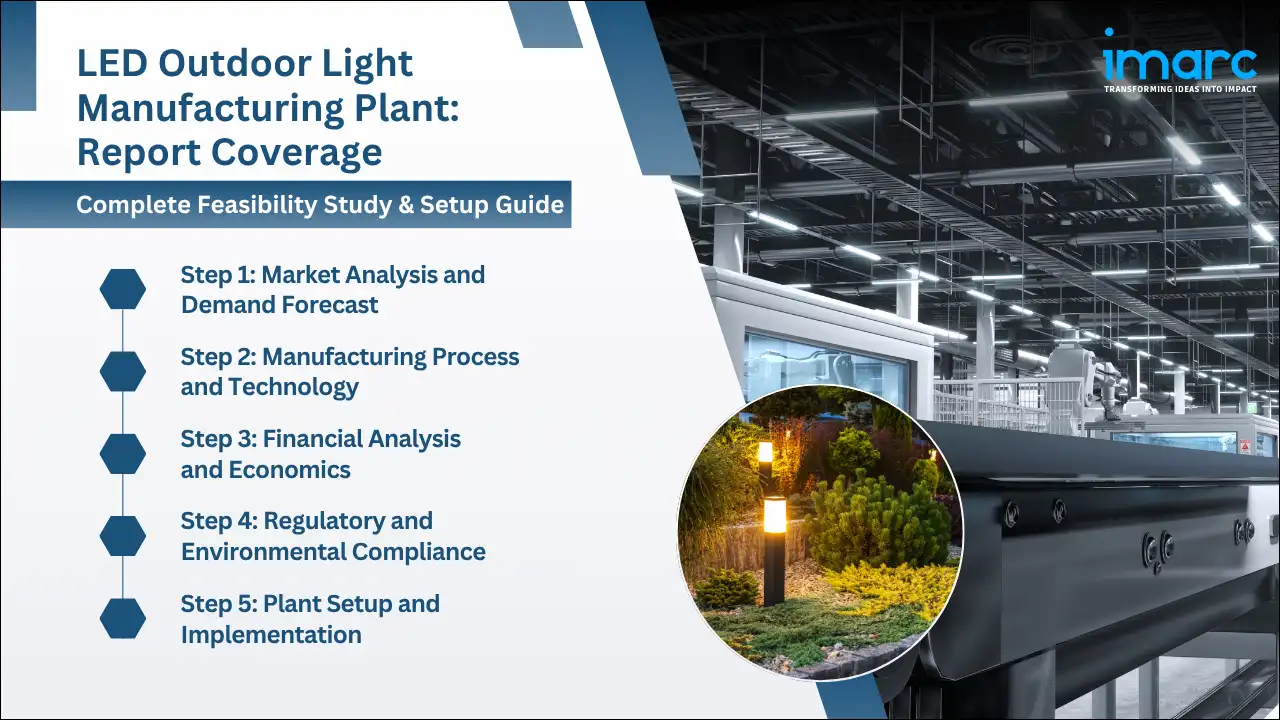 LED Outdoor Light Manufacturing Plant: Report Coverage

Complete Feasibility Study & Setup Guide

Step 1: Market Analysis and Demand Forecast

Step 2: Manufacturing Process and Technology

Step 3: Financial Analysis and Economics

Step 4: Regulatory and Environmental Compliance

Step 5: Plant Setup and Implementation

imarc
TRANSFORMING IDEAS INTO IMPACT